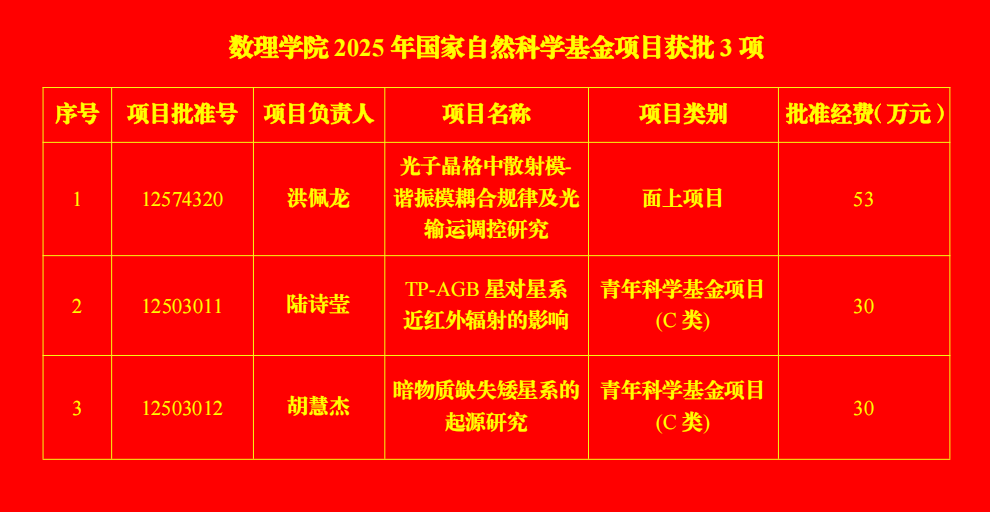 数理学院 2025 年国家自然科学基金项目获批 3 项

| 序号 | 项目批准号 | 项目负责人 | 项目名称 | 项目类别 | 批准经费（万元） |
|---|---|---|---|---|---|
| 1 | 12574320 | 洪佩龙 | 光子晶格中散射模-谐振模耦合规律及光输运调控研究 | 面上项目 | 53 |
| 2 | 12503011 | 陆诗莹 | TP-AGB 星对星系近红外辐射的影响 | 青年科学基金项目(C 类) | 30 |
| 3 | 12503012 | 胡慧杰 | 暗物质缺失矮星系的起源研究 | 青年科学基金项目(C 类) | 30 |